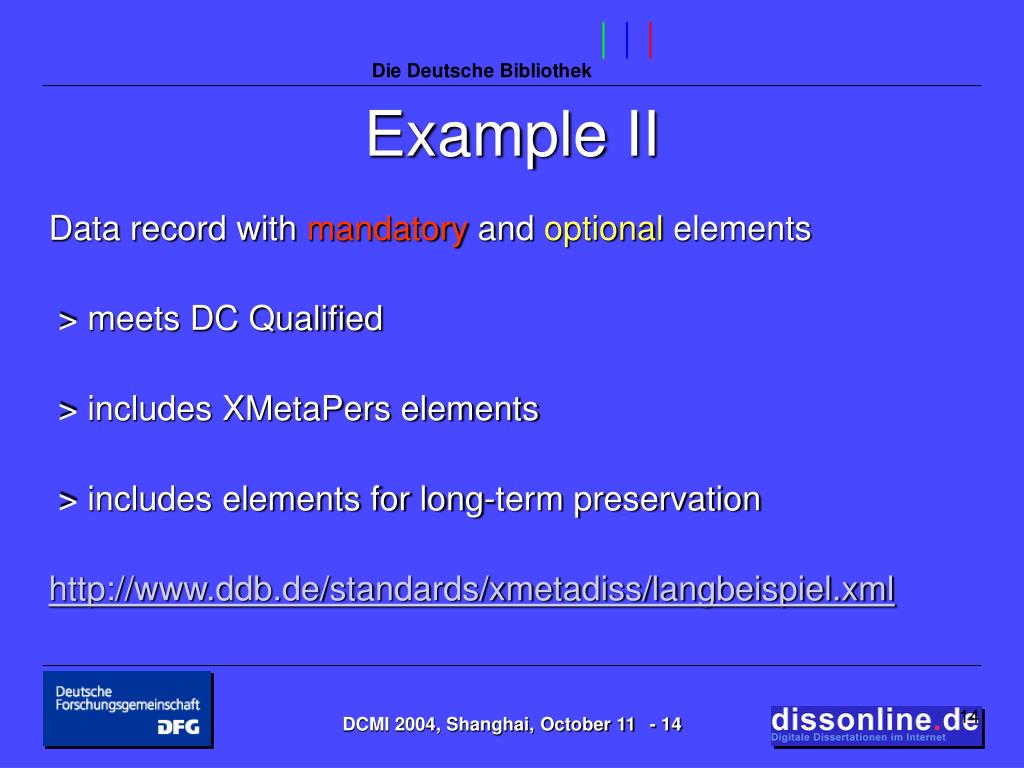 Die Deutsche Bibliothek

Example II

Data record with mandatory and optional elements

> meets DC Qualified

> includes XMetaPers elements

> includes elements for long-term preservation

http://www.ddb.de/standards/xmetadiss/langbeispiel.xml

Deutsche Forschungsgemeinschaft DFG

DCMI 2004, Shanghai, October 11 - 14

dissonline.de Digitale Dissertationen im Internet

14